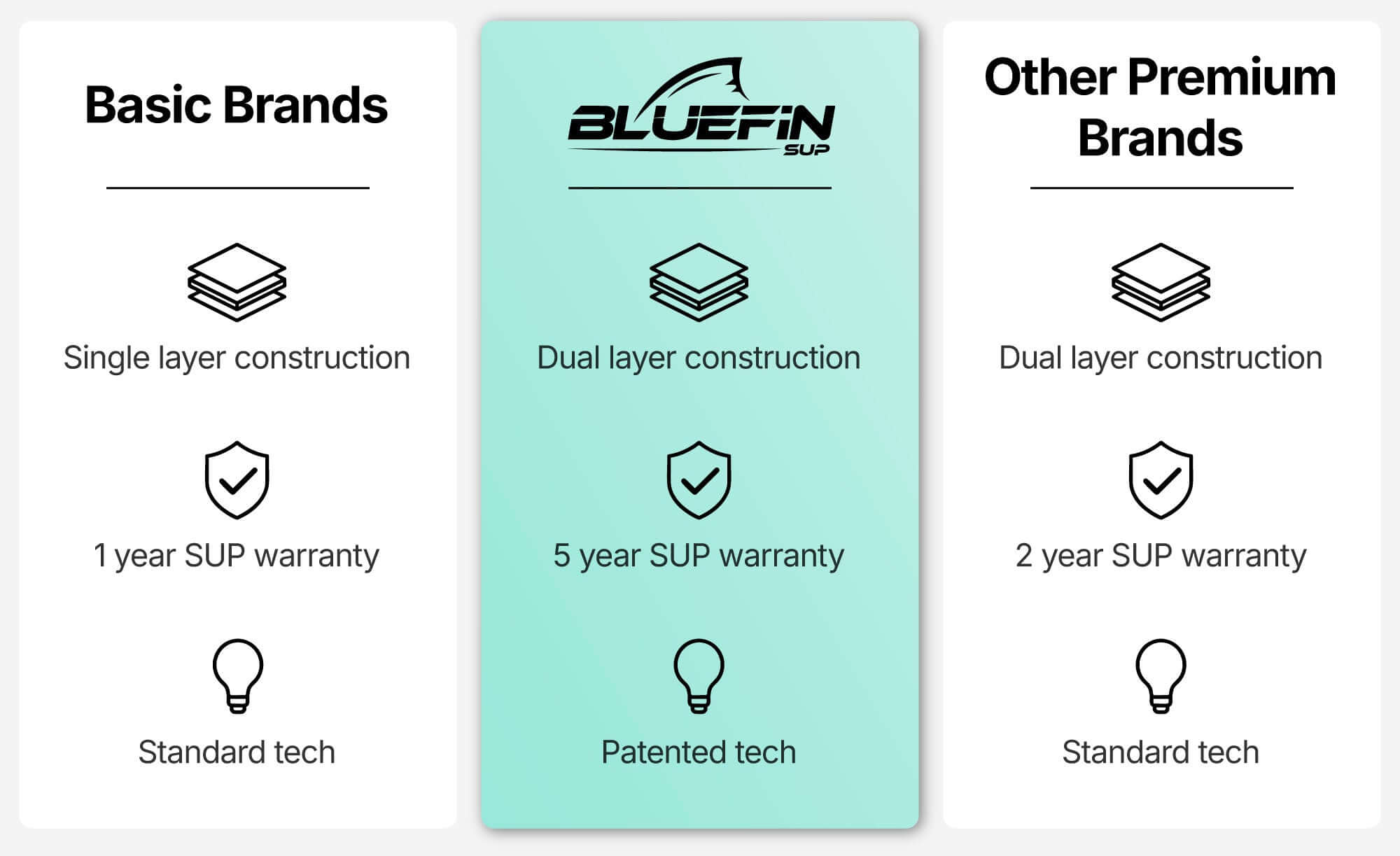 Basic Brands

Single layer construction

1 year SUP warranty

Standard tech

BLUEFIN SUP

Dual layer construction

5 year SUP warranty

Patented tech

Other Premium Brands

Dual layer construction

2 year SUP warranty

Standard tech